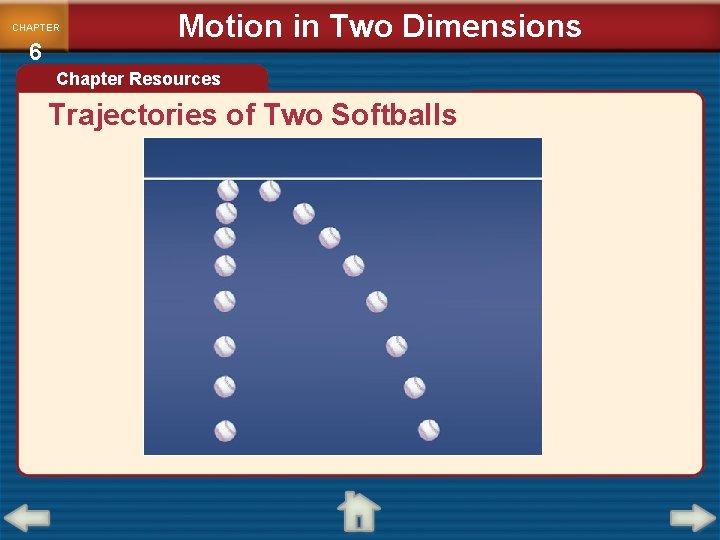 CHAPTER
6

Motion in Two Dimensions

Chapter Resources

Trajectories of Two Softballs